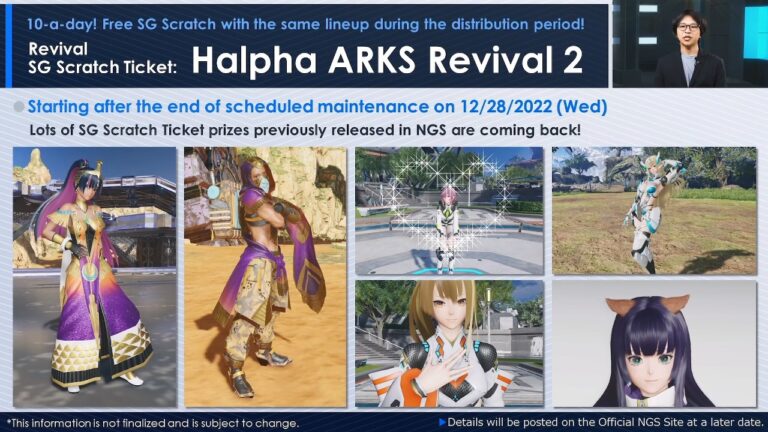 10-a-day! Free SG Scratch with the same lineup during the distribution period!

Revival SG Scratch Ticket: Halpha ARKS Revival 2

Starting after the end of scheduled maintenance on 12/28/2022 (Wed)

Lots of SG Scratch Ticket prizes previously released in NGS are coming back!

*This information is not finalized and is subject to change.

Details will be posted on the Official NGS Site at a later date.